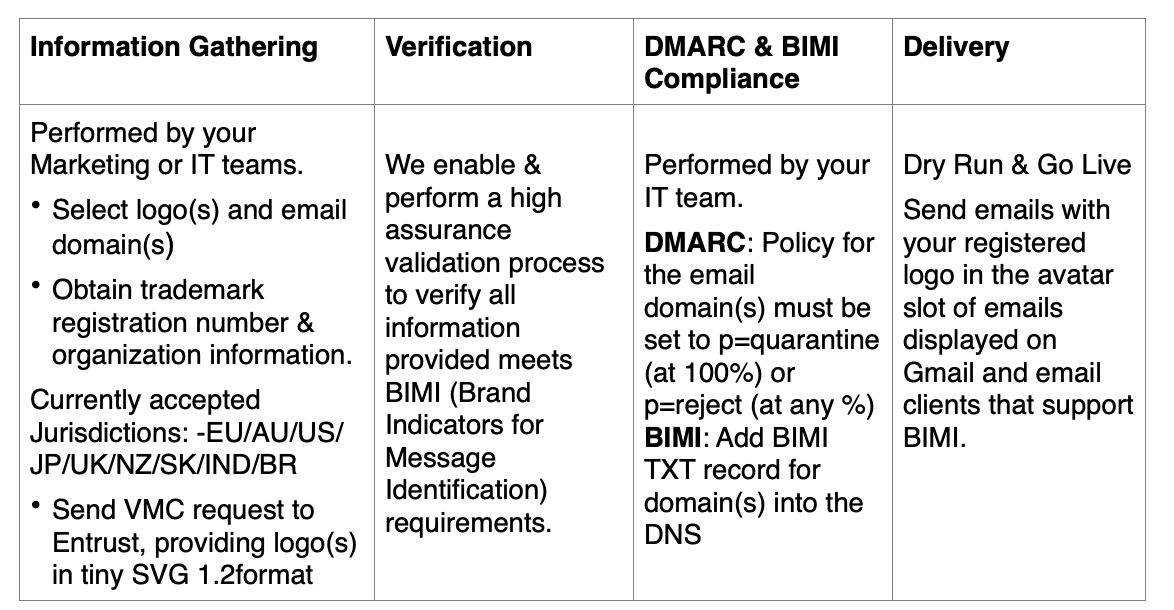 | Information Gathering | Verification | DMARC & BIMI Compliance | Delivery |
|---|---|---|---|
| Performed by your Marketing or IT teams. • Select logo(s) and email domain(s) • Obtain trademark registration number & organization information. Currently accepted Jurisdictions: -EU/AU/US/JP/UK/NZ/SK/IND/BR • Send VMC request to Entrust, providing logo(s) in tiny SVG 1.2format | We enable & perform a high assurance validation process to verify all information provided meets BIMI (Brand Indicators for Message Identification) requirements. | Performed by your IT team. DMARC: Policy for the email domain(s) must be set to p=quarantine (at 100%) or p=reject (at any %) BIMI: Add BIMI TXT record for domain(s) into the DNS | Dry Run & Go Live Send emails with your registered logo in the avatar slot of emails displayed on Gmail and email clients that support BIMI. |